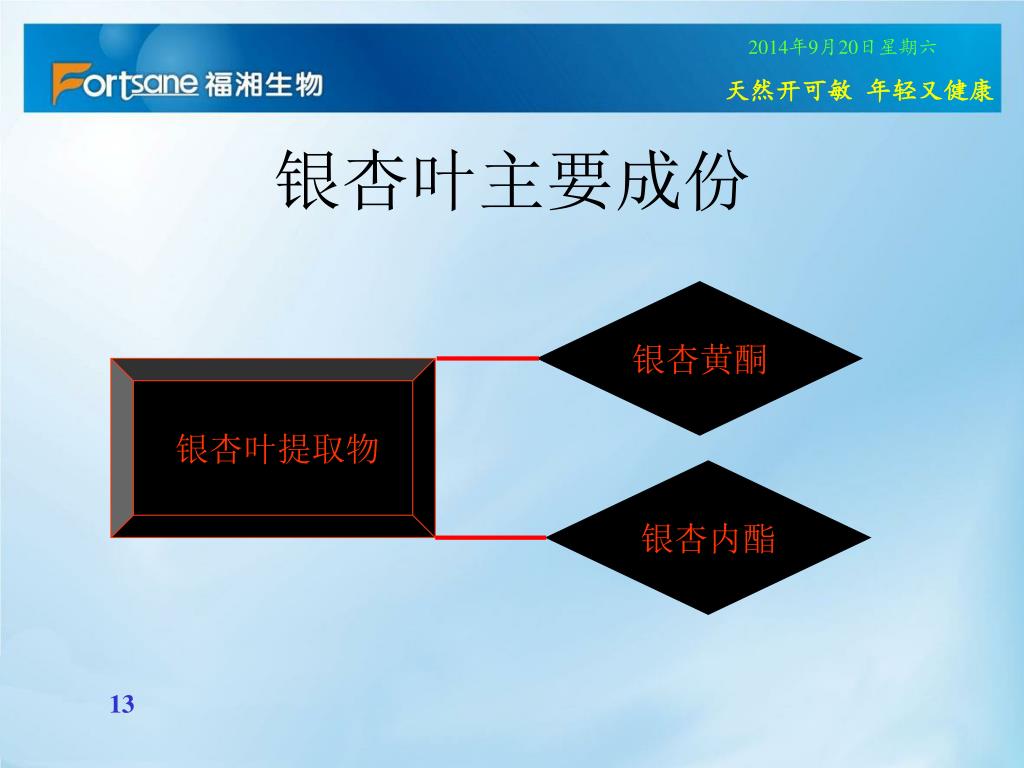 Fortsane 福湘生物

2014年9月20日星期六

天然开可敏 年轻又健康

银杏叶主要成份

银杏叶提取物

银杏黄酮

银杏内酯

13